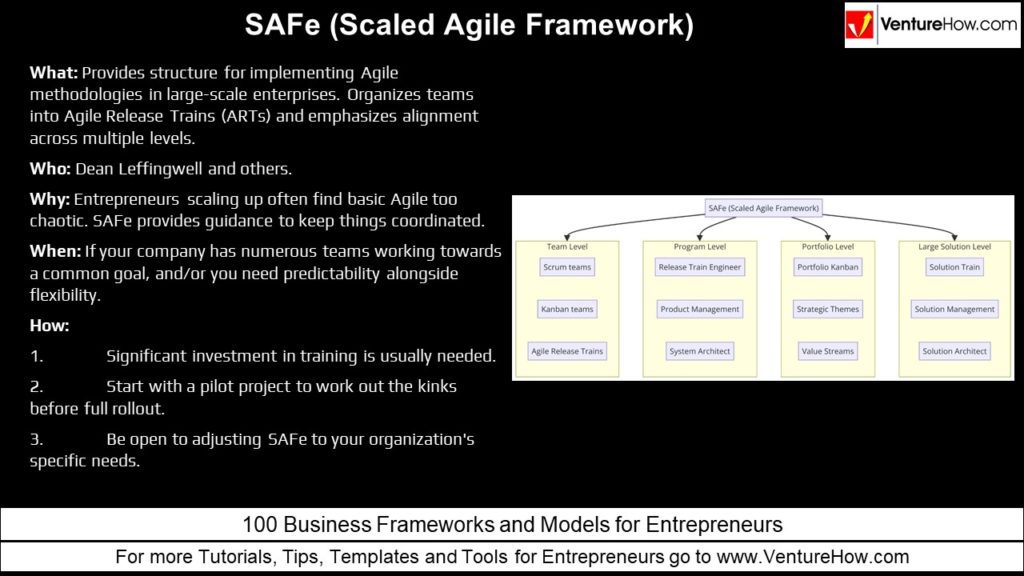 SAFe (Scaled Agile Framework)

VentureHow.com

What: Provides structure for implementing Agile methodologies in large-scale enterprises. Organizes teams into Agile Release Trains (ARTs) and emphasizes alignment across multiple levels.

Who: Dean Leffingwell and others.

Why: Entrepreneurs scaling up often find basic Agile too chaotic. SAFe provides guidance to keep things coordinated.

When: If your company has numerous teams working towards a common goal, and/or you need predictability alongside flexibility.

How:

1. Significant investment in training is usually needed.

2. Start with a pilot project to work out the kinks before full rollout.

3. Be open to adjusting SAFe to your organization's specific needs.

SAFe (Scaled Agile Framework)

Team Level
Scrum teams
Kanban teams
Agile Release Trains

Program Level
Release Train Engineer
Product Management
System Architect

Portfolio Level
Portfolio Kanban
Strategic Themes
Value Streams

Large Solution Level
Solution Train
Solution Management
Solution Architect

100 Business Frameworks and Models for Entrepreneurs

For more Tutorials, Tips, Templates and Tools for Entrepreneurs go to www.VentureHow.com